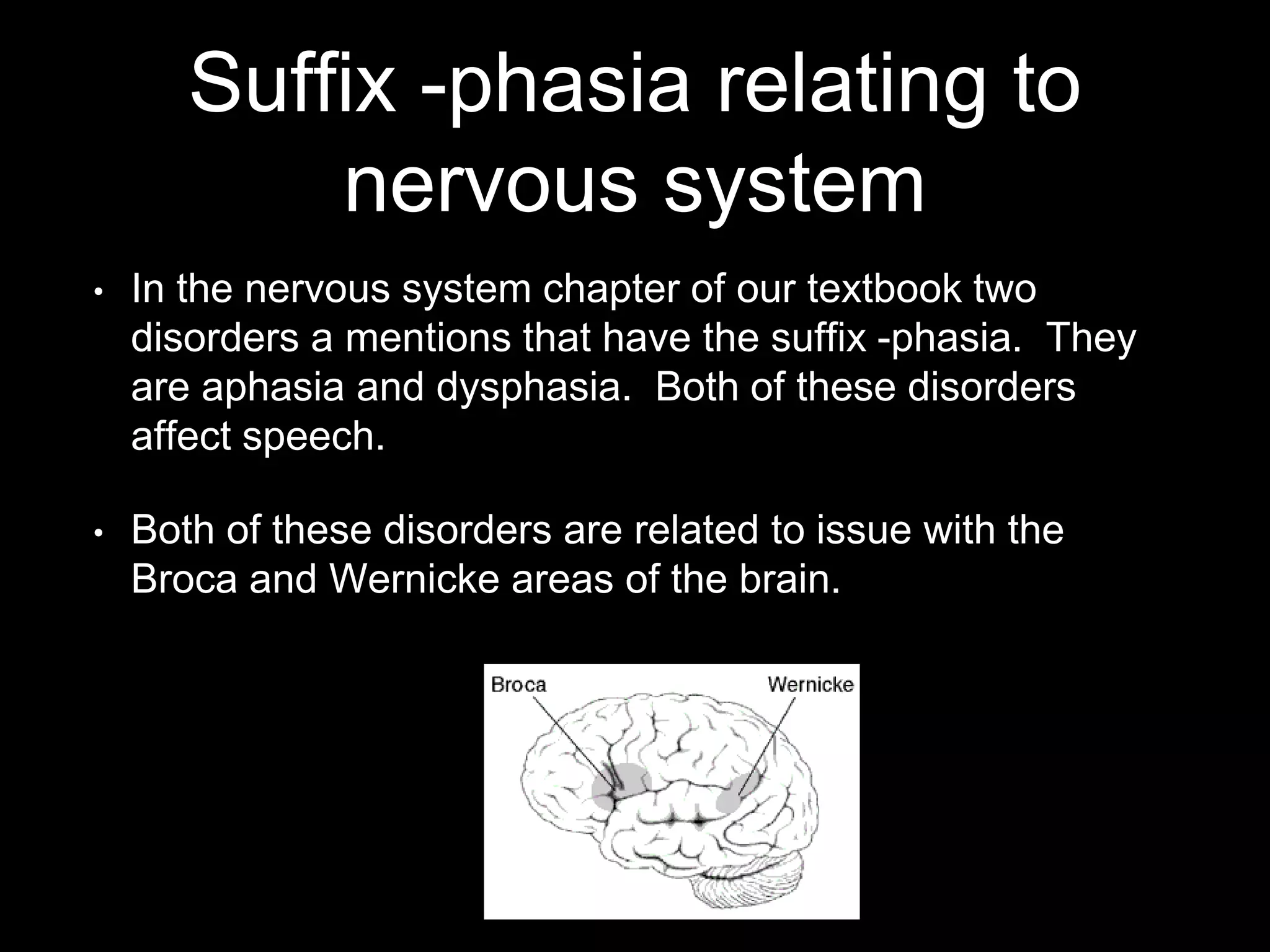 Suffix -phasia relating to nervous system

• In the nervous system chapter of our textbook two disorders a mentions that have the suffix -phasia. They are aphasia and dysphasia. Both of these disorders affect speech.

• Both of these disorders are related to issue with the Broca and Wernicke areas of the brain.

Broca

Wernicke